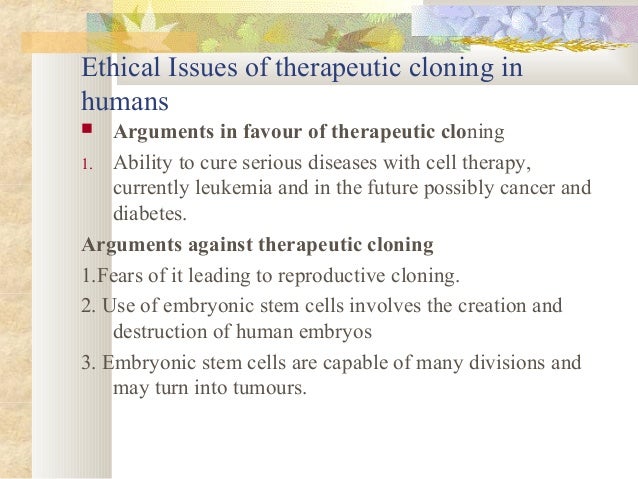 Ethical Issues of therapeutic cloning in humans

Arguments in favour of therapeutic cloning

1. Ability to cure serious diseases with cell therapy, currently leukemia and in the future possibly cancer and diabetes.

Arguments against therapeutic cloning

1.Fears of it leading to reproductive cloning.

2. Use of embryonic stem cells involves the creation and destruction of human embryos

3. Embryonic stem cells are capable of many divisions and may turn into tumours.